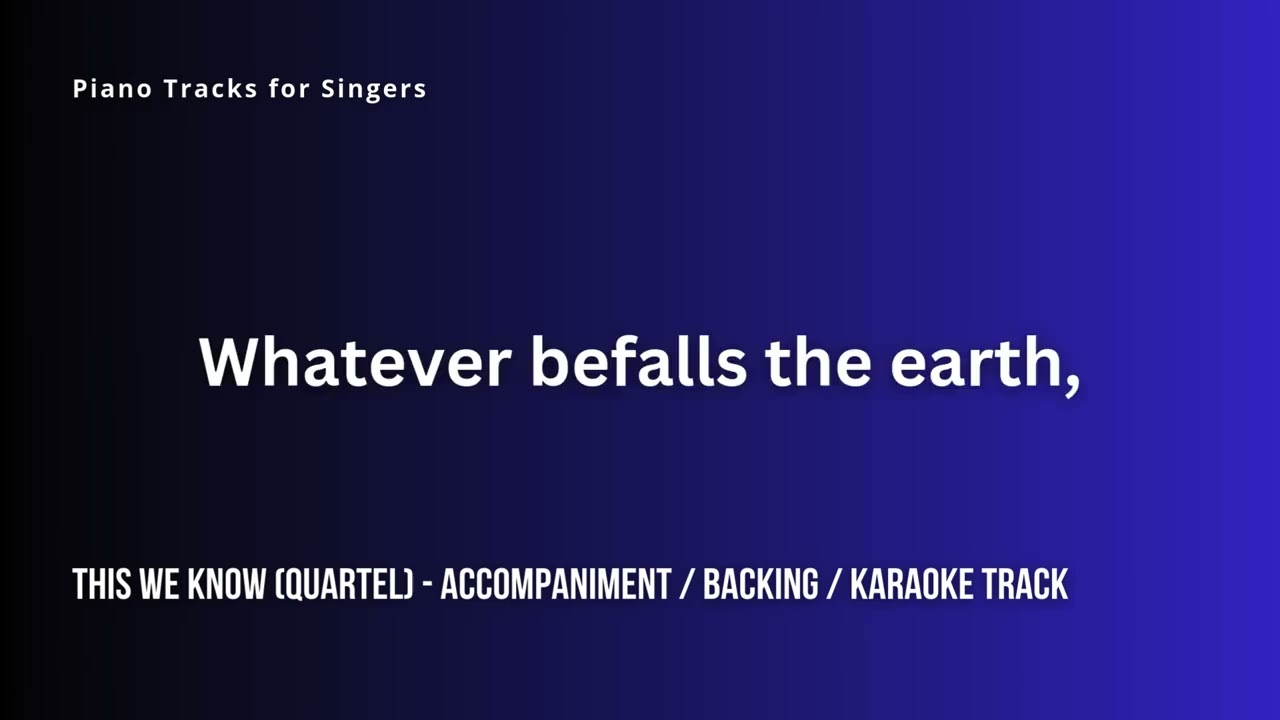 Piano Tracks for Singers

Whatever befalls the earth,

THIS WE KNOW (QUARTEL) - ACCOMPANIMENT / BACKING / KARAOKE TRACK